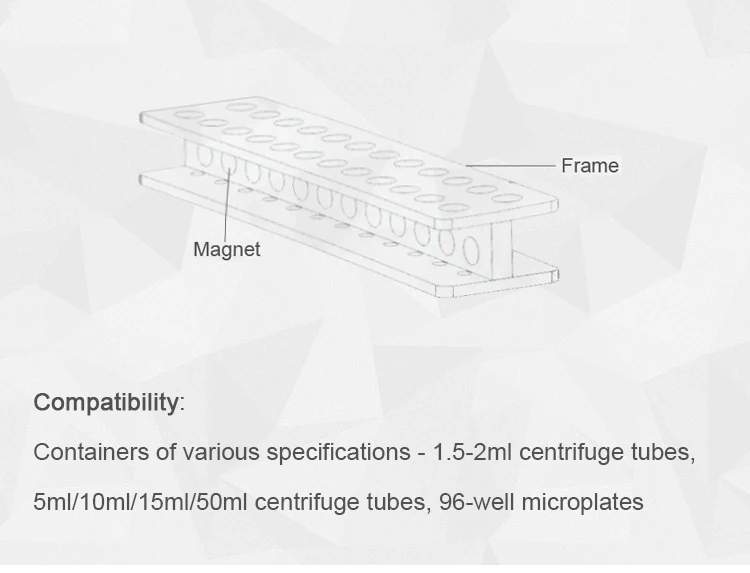 Frame

Magnet

Compatibility:

Containers of various specifications - 1.5-2ml centrifuge tubes, 5ml/10ml/15ml/50ml centrifuge tubes, 96-well microplates